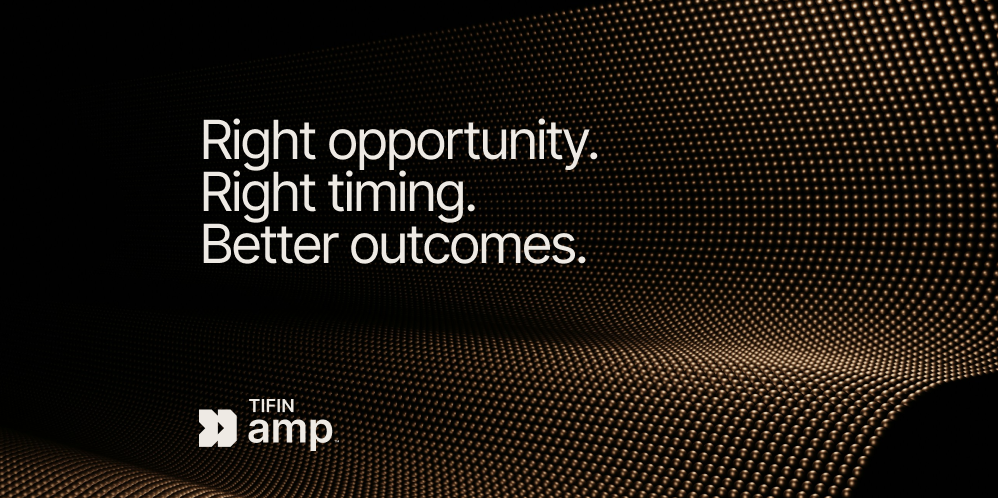 Right opportunity.
Right timing.
Better outcomes.

TIFIN
amp